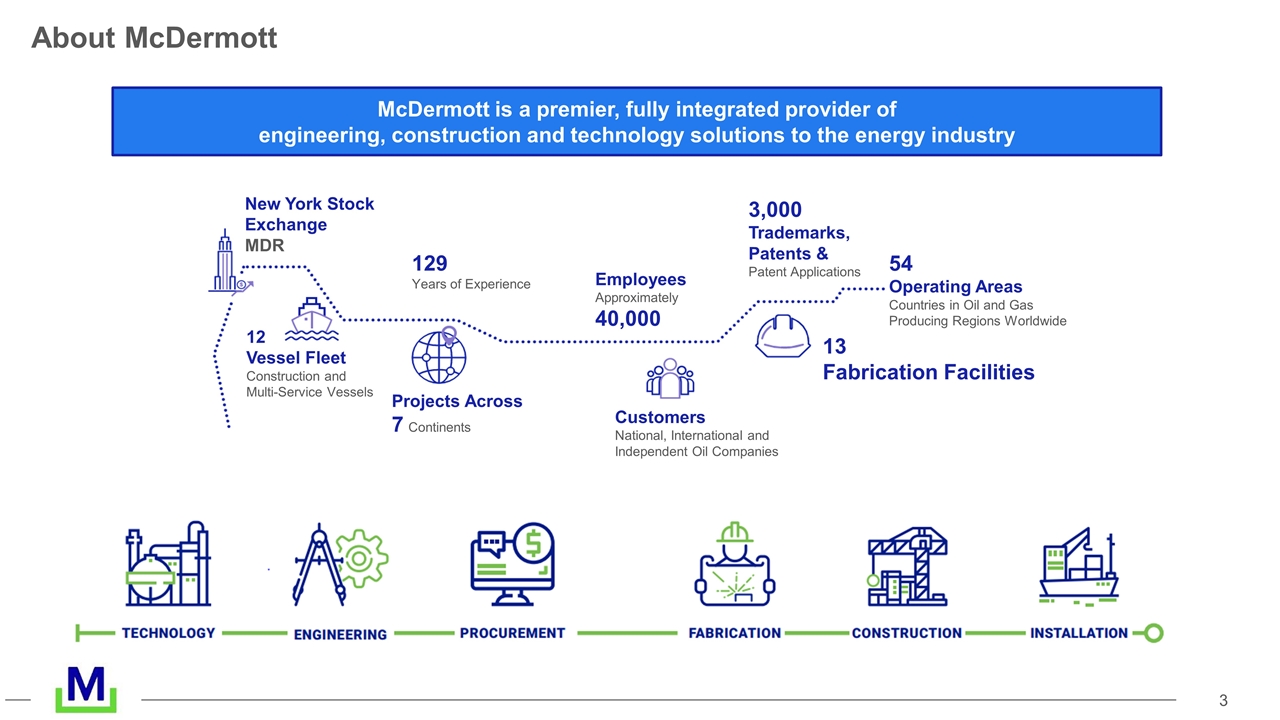 About McDermott

McDermott is a premier, fully integrated provider of engineering, construction and technology solutions to the energy industry

New York Stock Exchange
MDR

12
Vessel Fleet
Construction and Multi-Service Vessels

129
Years of Experience

Projects Across
7 Continents

Employees
Approximately
40,000

Customers
National, International and Independent Oil Companies

3,000
Trademarks, Patents &
Patent Applications

13
Fabrication Facilities

54
Operating Areas
Countries in Oil and Gas Producing Regions Worldwide

TECHNOLOGY ENGINEERING PROCUREMENT FABRICATION CONSTRUCTION INSTALLATION

M

3